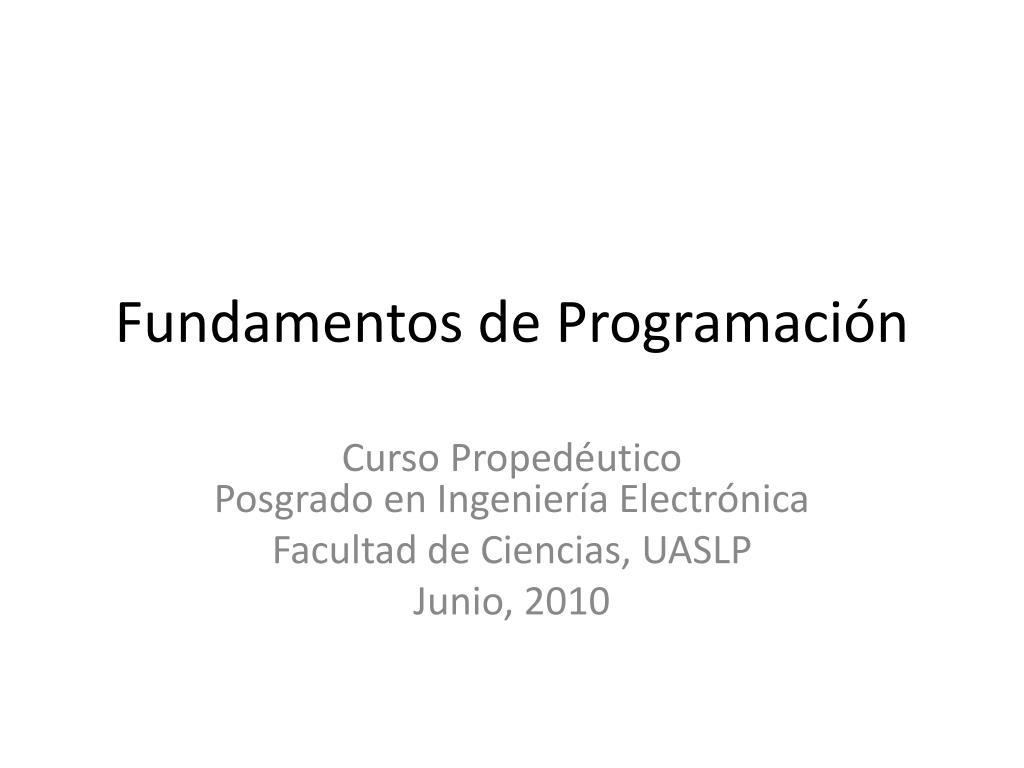 Fundamentos de Programación

Curso Propedéutico
Posgrado en Ingeniería Electrónica
Facultad de Ciencias, UASLP
Junio, 2010